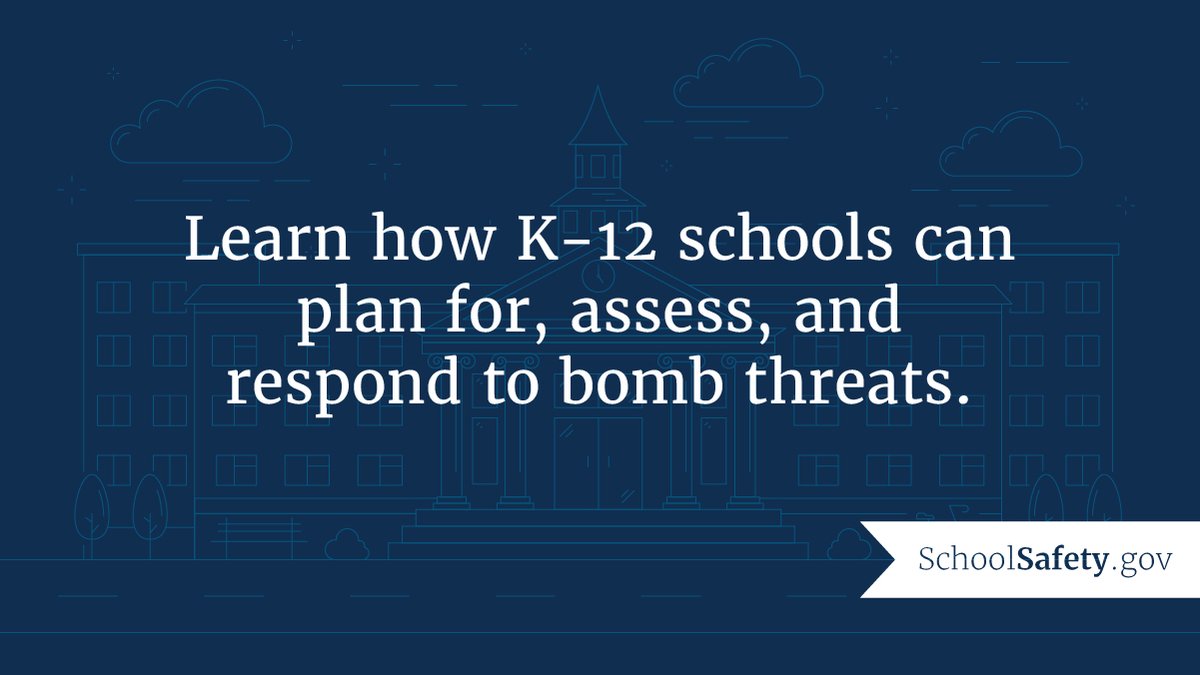 Learn how K-12 schools can plan for, assess, and respond to bomb threats.

SchoolSafety.gov